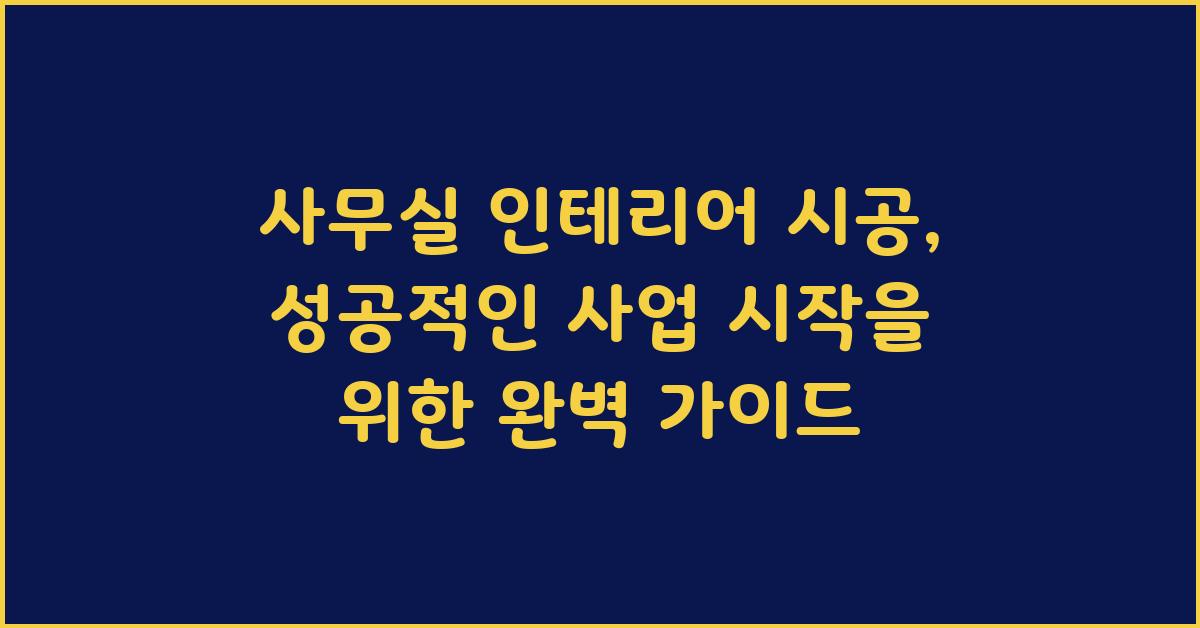 사무실 인테리어 시공, 성공적인 사업 시작을 위한 완벽 가이드